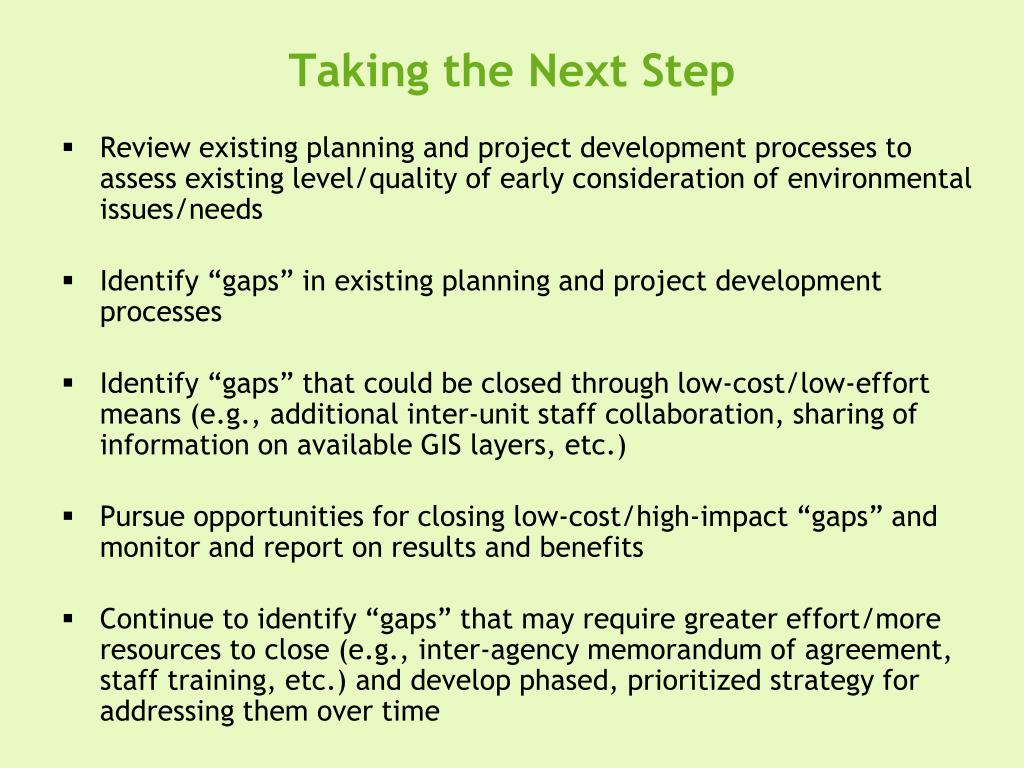 Taking the Next Step

▪ Review existing planning and project development processes to assess existing level/quality of early consideration of environmental issues/needs

▪ Identify “gaps” in existing planning and project development processes

▪ Identify “gaps” that could be closed through low-cost/low-effort means (e.g., additional inter-unit staff collaboration, sharing of information on available GIS layers, etc.)

▪ Pursue opportunities for closing low-cost/high-impact “gaps” and monitor and report on results and benefits

▪ Continue to identify “gaps” that may require greater effort/more resources to close (e.g., inter-agency memorandum of agreement, staff training, etc.) and develop phased, prioritized strategy for addressing them over time